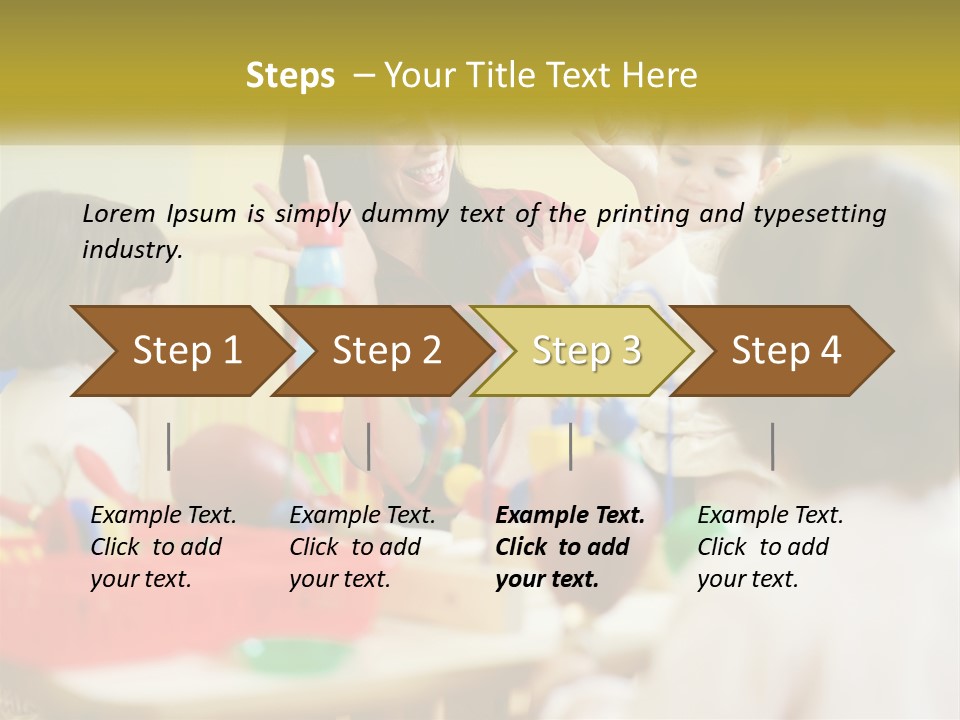 Steps – Your Title Text Here

Lorem Ipsum is simply dummy text of the printing and typesetting industry.

Step 1

Step 2

Step 3

Step 4

Example Text. Click to add your text.

Example Text. Click to add your text.

Example Text. Click to add your text.

Example Text. Click to add your text.